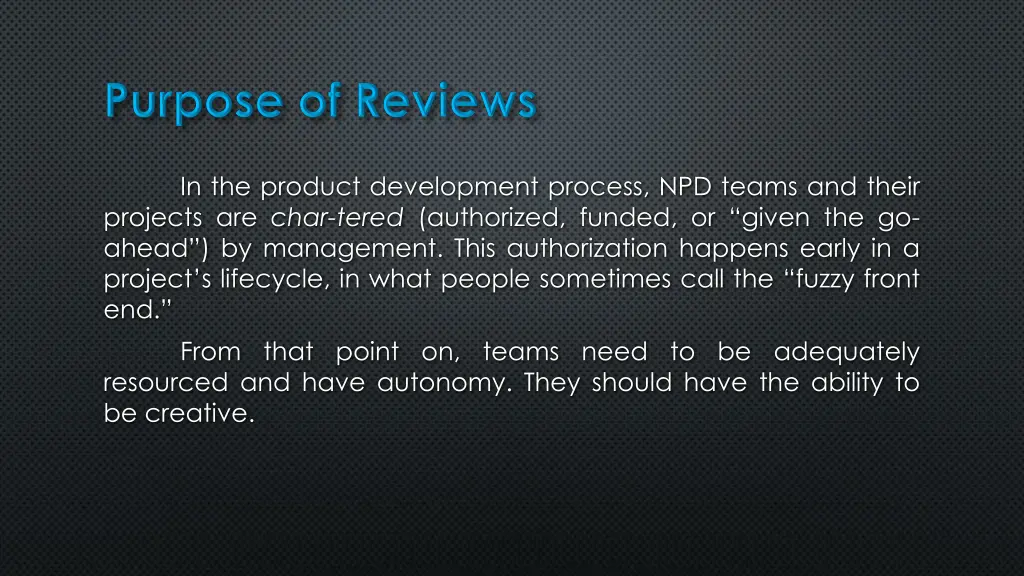 Purpose of Reviews

In the product development process, NPD teams and their projects are char-tered (authorized, funded, or “given the go-ahead”) by management. This authorization happens early in a project’s lifecycle, in what people sometimes call the “fuzzy front end.”

From that point on, teams need to be adequately resourced and have autonomy. They should have the ability to be creative.